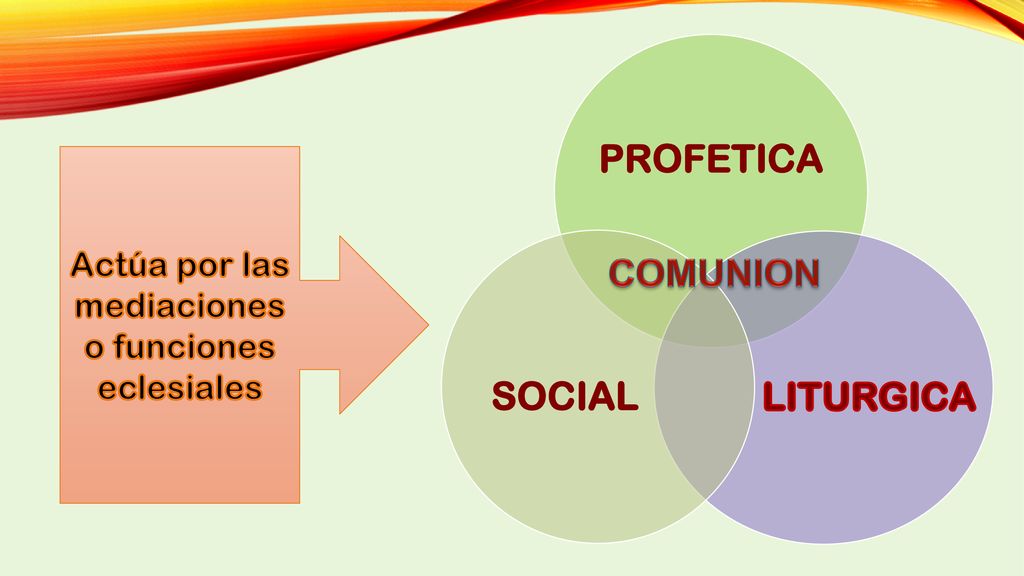 Actúa por las mediaciones o funciones eclesiales

PROFETICA

COMUNION

SOCIAL

LITURGICA